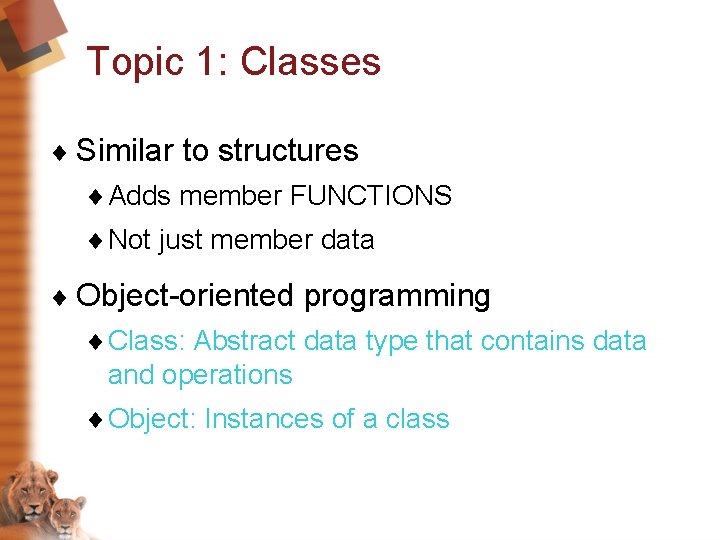 Topic 1: Classes

♦ Similar to structures

♦ Adds member FUNCTIONS

♦ Not just member data

♦ Object-oriented programming

♦ Class: Abstract data type that contains data and operations

♦ Object: Instances of a class